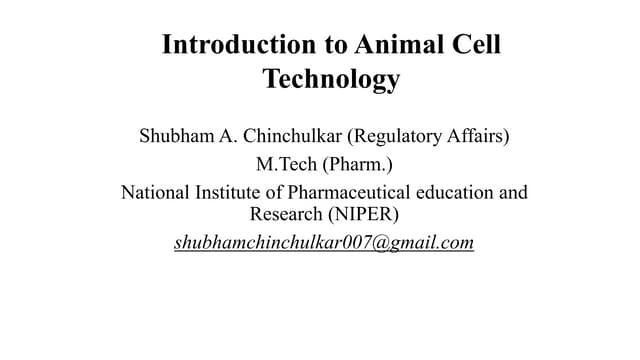 Introduction to Animal Cell Technology

Shubham A. Chinchulkar (Regulatory Affairs)

M.Tech (Pharm.)

National Institute of Pharmaceutical education and Research (NIPER)

shubhamchinchulkar007@gmail.com